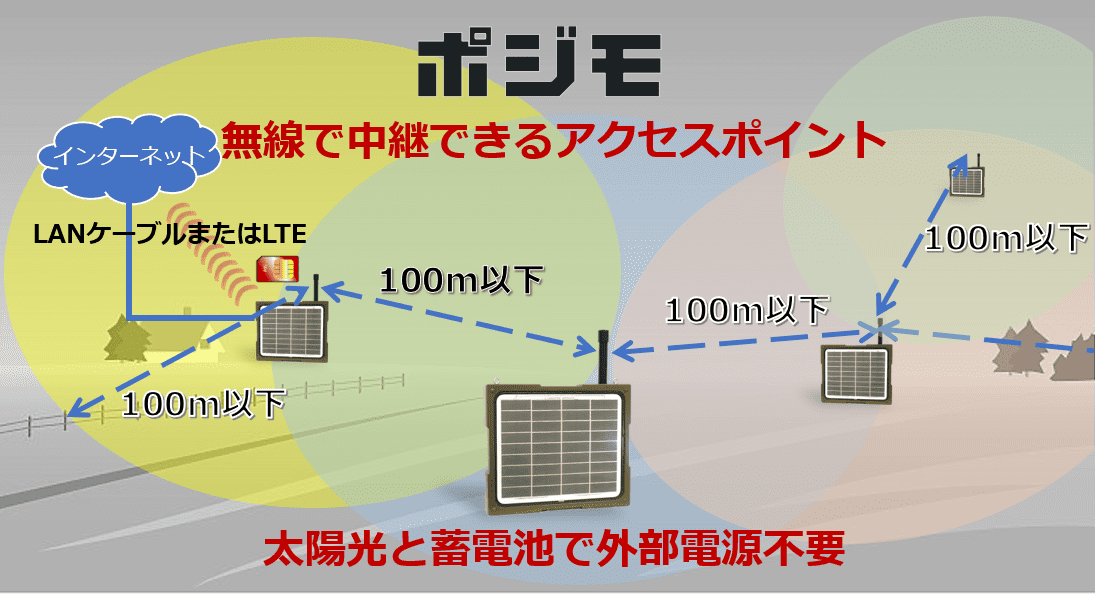 ポジモ

無線で中継できるアクセスポイント

インターネット

LANケーブルまたはLTE

100m以下

100m以下

100m以下

100m以下

太陽光と蓄電池で外部電源不要